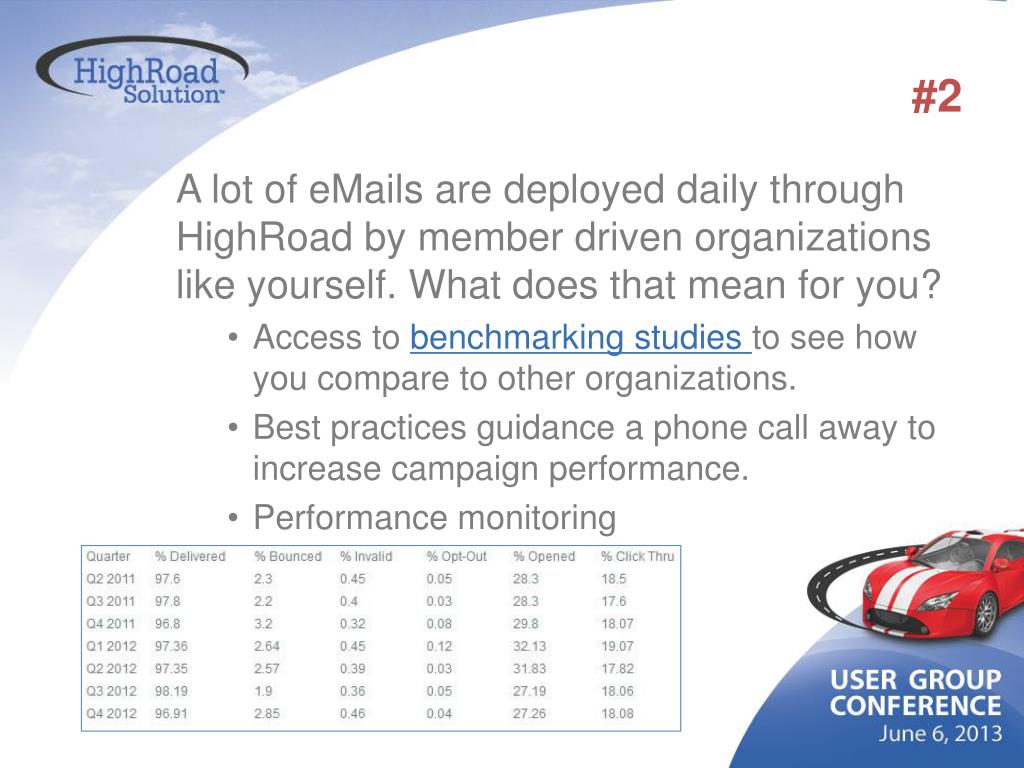 HighRoad Solution™

#2

A lot of eMails are deployed daily through HighRoad by member driven organizations like yourself. What does that mean for you?

• Access to benchmarking studies to see how you compare to other organizations.
• Best practices guidance a phone call away to increase campaign performance.
• Performance monitoring

| Quarter | % Delivered | % Bounced | % Invalid | % Opt-Out | % Opened | % Click Thru |
|---|---|---|---|---|---|---|
| Q2 2011 | 97.6 | 2.3 | 0.45 | 0.05 | 28.3 | 18.5 |
| Q3 2011 | 97.8 | 2.2 | 0.4 | 0.03 | 28.3 | 17.6 |
| Q4 2011 | 96.8 | 3.2 | 0.32 | 0.08 | 29.8 | 18.07 |
| Q1 2012 | 97.36 | 2.64 | 0.45 | 0.12 | 32.13 | 19.07 |
| Q2 2012 | 97.35 | 2.57 | 0.39 | 0.03 | 31.83 | 17.82 |
| Q3 2012 | 98.19 | 1.9 | 0.36 | 0.05 | 27.19 | 18.06 |
| Q4 2012 | 96.91 | 2.85 | 0.46 | 0.04 | 27.26 | 18.08 |

USER GROUP CONFERENCE
June 6, 2013